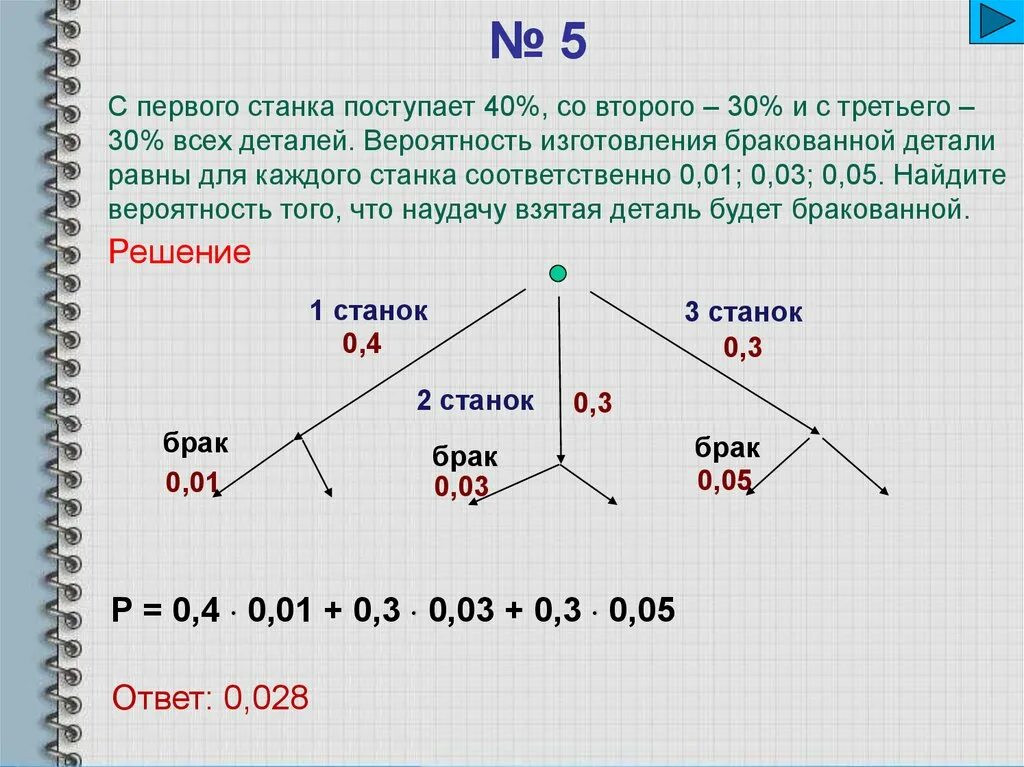 № 5

С первого станка поступает 40%, со второго – 30% и с третьего – 30% всех деталей. Вероятность изготовления бракованной детали равны для каждого станка соответственно 0,01; 0,03; 0,05. Найдите вероятность того, что наудачу взятая деталь будет бракованной.

Решение

1 станок
0,4

2 станок
0,3

3 станок
0,3

брак
0,01

брак
0,03

брак
0,05

$P = 0,4 \cdot 0,01 + 0,3 \cdot 0,03 + 0,3 \cdot 0,05$

Ответ: 0,028